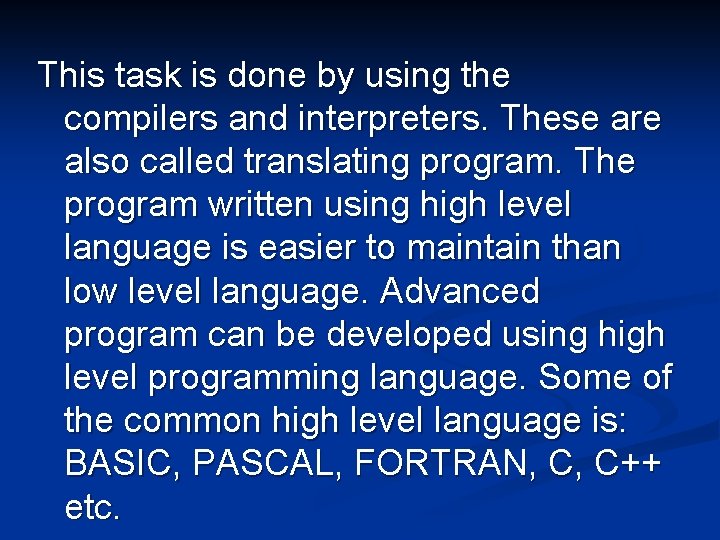 This task is done by using the compilers and interpreters. These are also called translating program. The program written using high level language is easier to maintain than low level language. Advanced program can be developed using high level programming language. Some of the common high level language is: BASIC, PASCAL, FORTRAN, C, C++ etc.